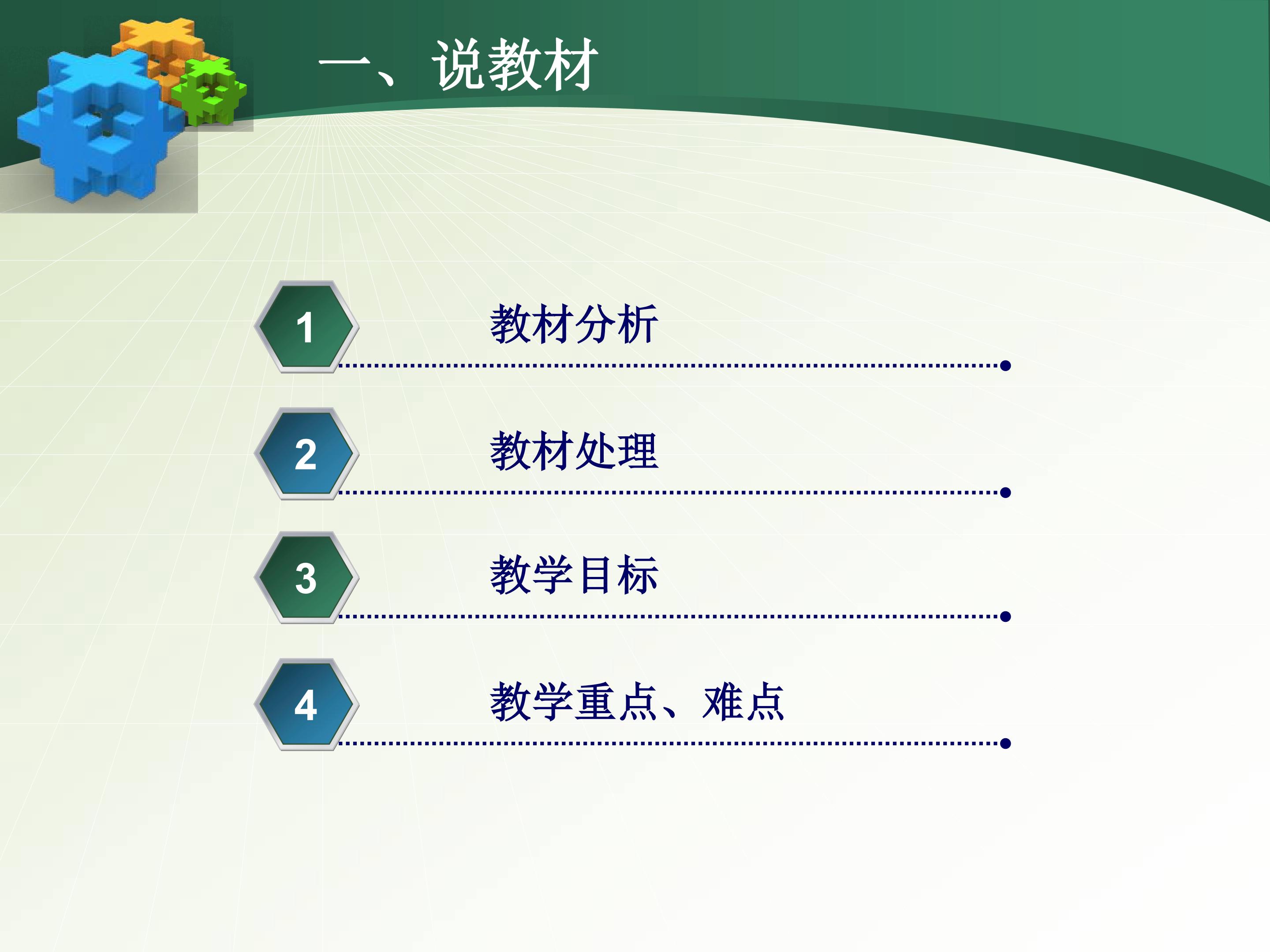 一、说教材

1 教材分析

2 教材处理

3 教学目标

4 教学重点、难点